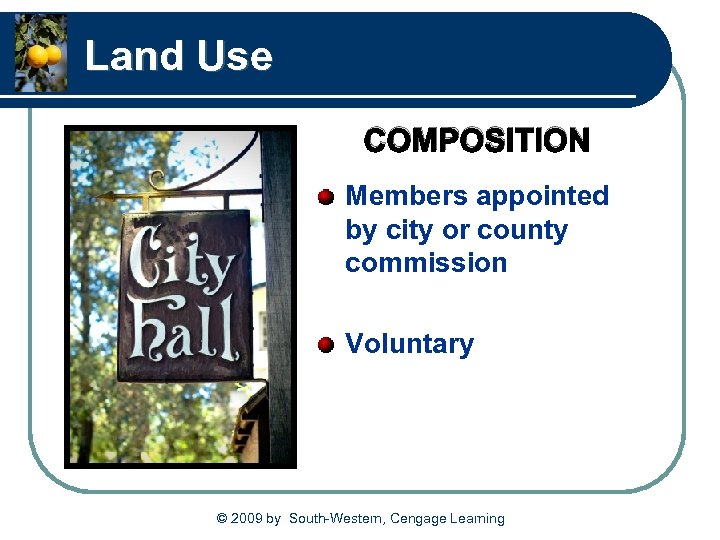 Land Use

City hall

COMPOSITION

Members appointed by city or county commission

Voluntary

© 2009 by South-Western, Cengage Learning